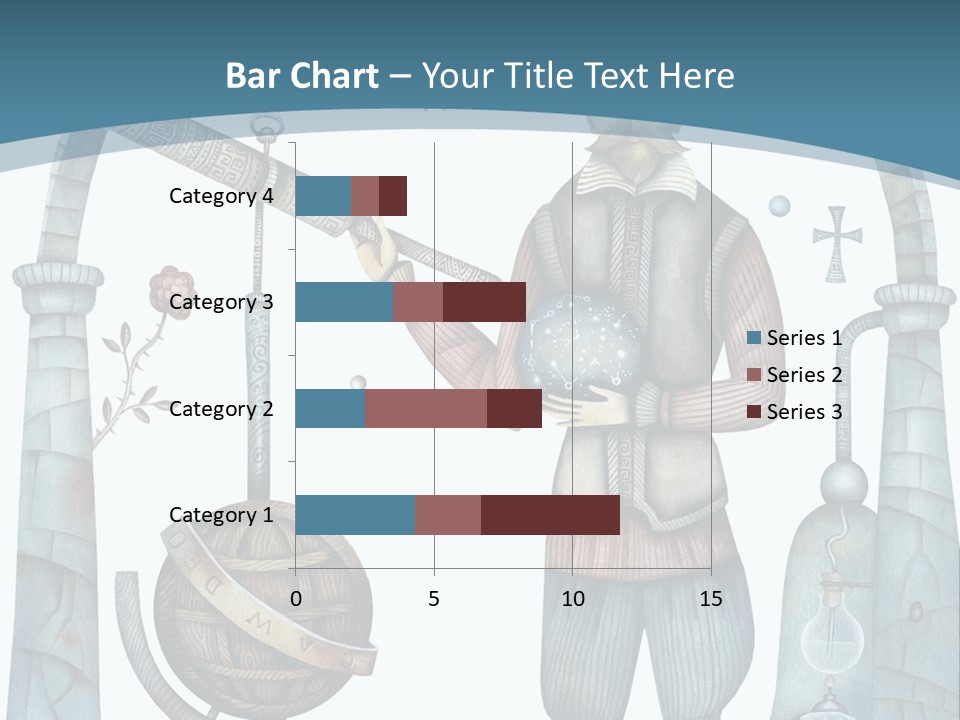 Bar Chart – Your Title Text Here

Category 4
Category 3
Category 2
Category 1

0
5
10
15

Series 1
Series 2
Series 3